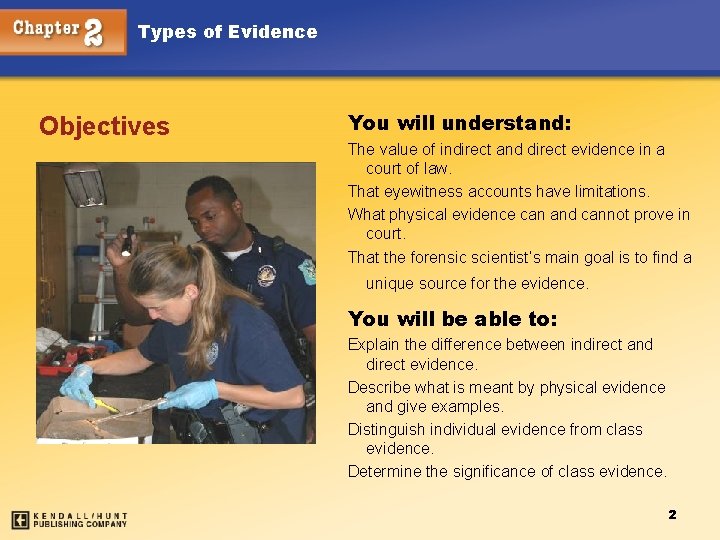 Chapter 2 Types of Evidence

Objectives

You will understand:

The value of indirect and direct evidence in a court of law.

That eyewitness accounts have limitations.

What physical evidence can and cannot prove in court.

That the forensic scientist's main goal is to find a unique source for the evidence.

You will be able to:

Explain the difference between indirect and direct evidence.

Describe what is meant by physical evidence and give examples.

Distinguish individual evidence from class evidence.

Determine the significance of class evidence.

KENDALL/HUNT PUBLISHING COMPANY

2